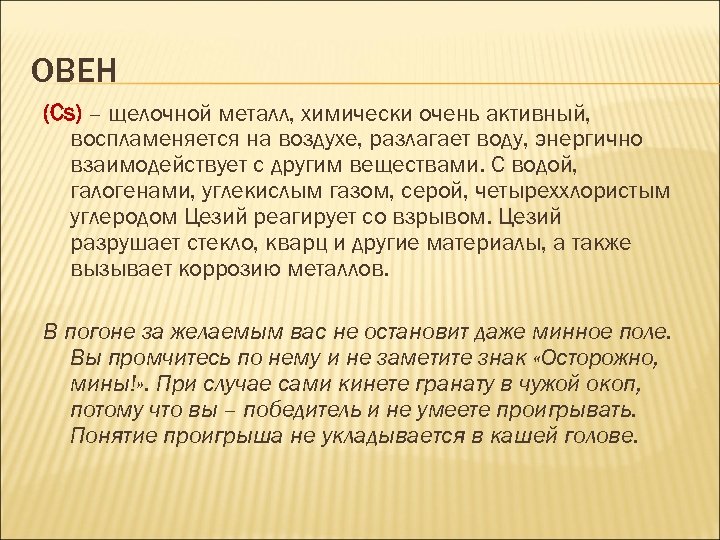 ОВЕН

(Cs) – щелочной металл, химически очень активный, воспламеняется на воздухе, разлагает воду, энергично взаимодействует с другим веществами. С водой, галогенами, углекислым газом, серой, четыреххлористым углеродом Цезий реагирует со взрывом. Цезий разрушает стекло, кварц и другие материалы, а также вызывает коррозию металлов.

В погоне за желаемым вас не остановит даже минное поле. Вы промчитесь по нему и не заметите знак «Осторожно, мины!». При случае сами кинете гранату в чужой окоп, потому что вы – победитель и не умеете проигрывать. Понятие проигрыша не укладывается в кашей голове.